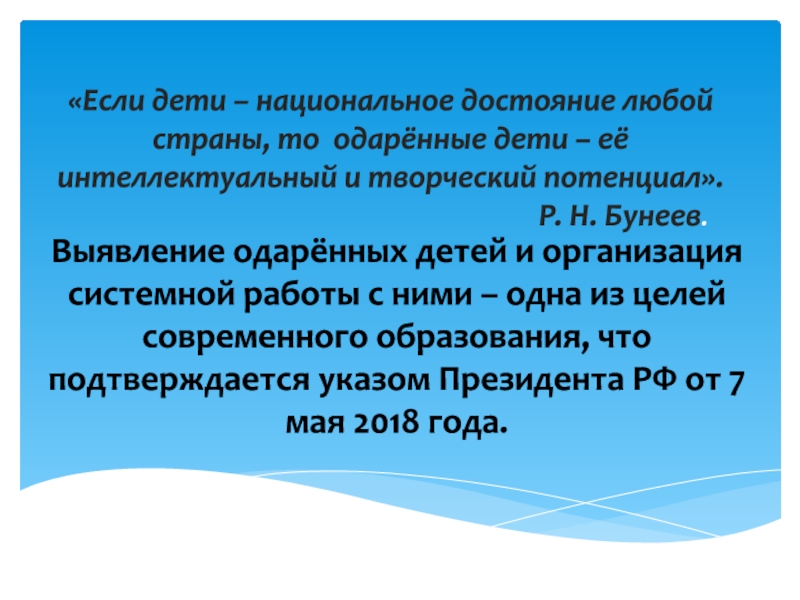 «Если дети – национальное достояние любой страны, то одарённые дети – её интеллектуальный и творческий потенциал».
Р. Н. Бунеев.

Выявление одарённых детей и организация системной работы с ними – одна из целей современного образования, что подтверждается указом Президента РФ от 7 мая 2018 года.